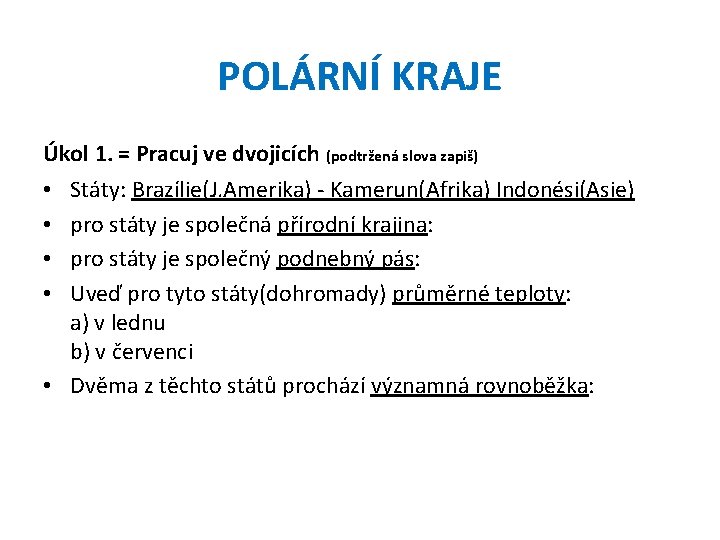 POLÁRNÍ KRAJE

Úkol 1. = Pracuj ve dvojicích (podtržená slova zapiš)

• Státy: Brazílie(J.Amerika) - Kamerun(Afrika) Indonési(Asie)
• pro státy je společná přírodní krajina:
• pro státy je společný podnebný pás:
• Uveď pro tyto státy(dohromady) průměrné teploty:
a) v lednu
b) v červenci
• Dvěma z těchto států prochází významná rovnoběžka: